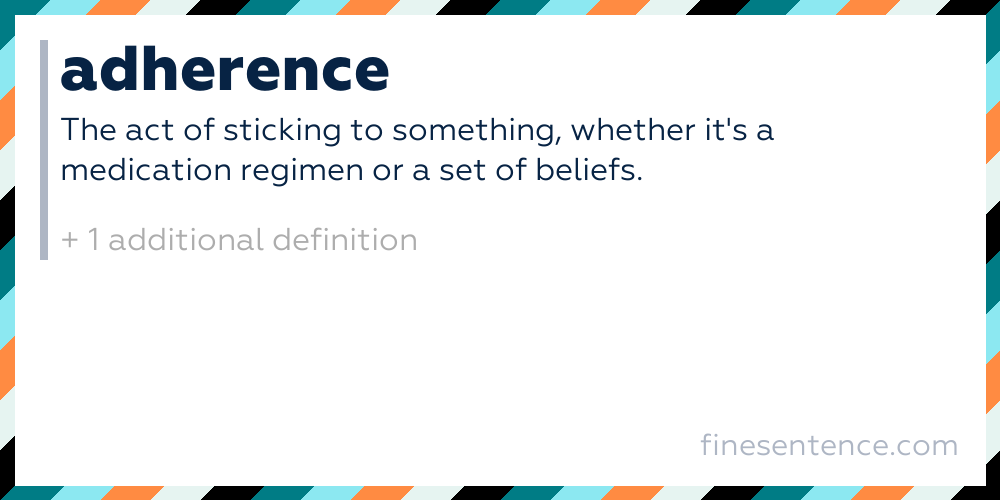 adherence

The act of sticking to something, whether it's a medication regimen or a set of beliefs.

+ 1 additional definition

finesentence.com